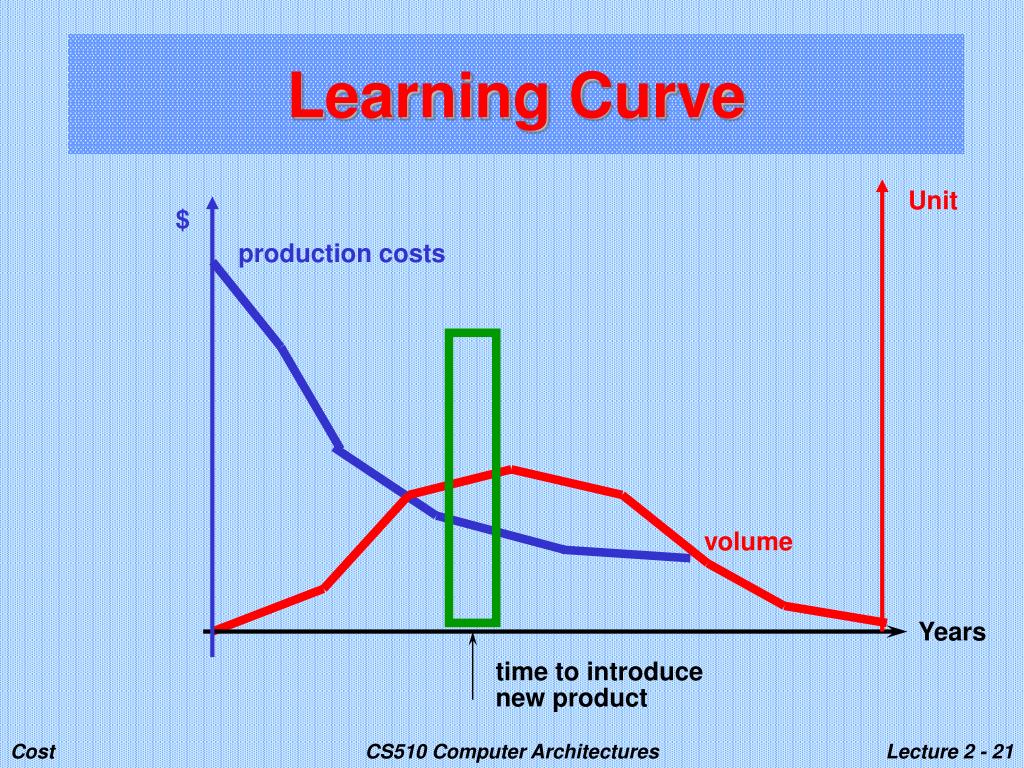 Learning Curve

$

production costs

Unit

volume

Years

time to introduce new product

Cost

CS510 Computer Architectures

Lecture 2 - 21